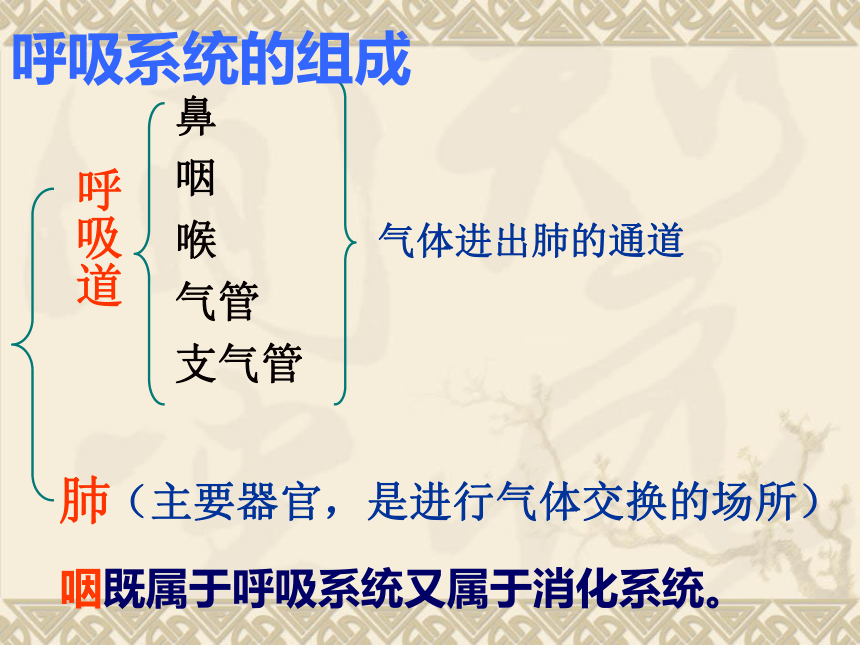 呼吸系统的组成

呼吸道

鼻
咽
喉
气管
支气管

气体进出肺的通道

肺（主要器官，是进行气体交换的场所）

咽既属于呼吸系统又属于消化系统。